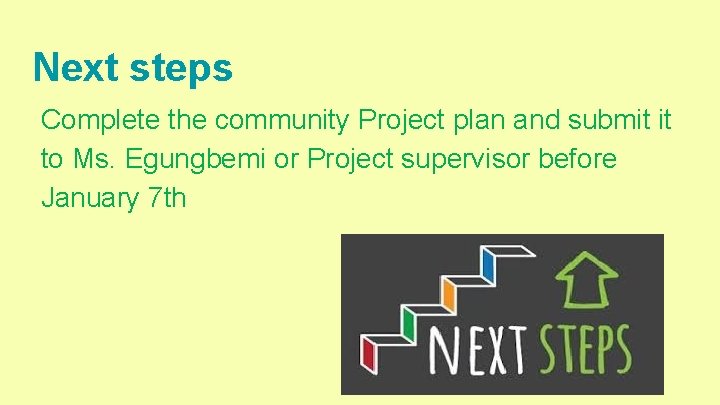 Next steps

Complete the community Project plan and submit it to Ms. Egungbemi or Project supervisor before January 7th

NEXT STEPS